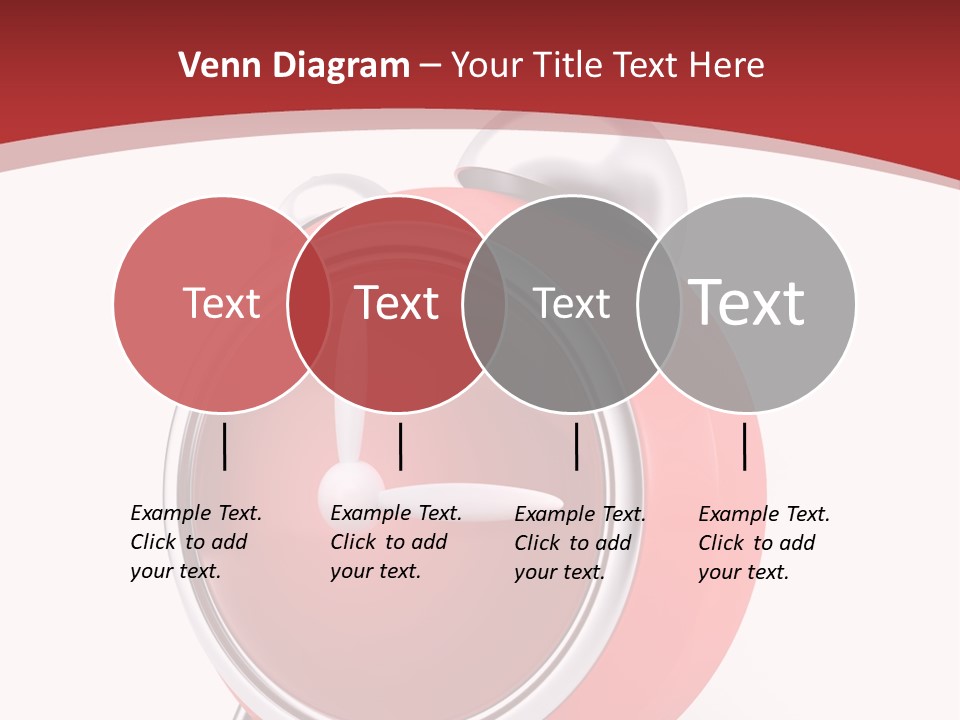 Venn Diagram – Your Title Text Here

Text

Text

Text

Text

Example Text. Click to add your text.

Example Text. Click to add your text.

Example Text. Click to add your text.

Example Text. Click to add your text.